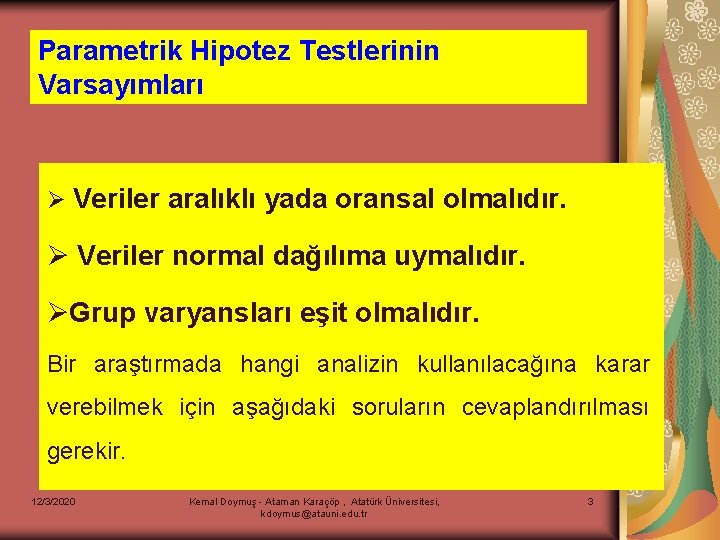 Parametrik Hipotez Testlerinin Varsayımları

➢ Veriler aralıklı yada oransal olmalıdır.

➢ Veriler normal dağılıma uymalıdır.

➢Grup varyansları eşit olmalıdır.

Bir araştırmada hangi analizin kullanılacağına karar verebilmek için aşağıdaki soruların cevaplandırılması gerekir.

12/3/2020

Kemal Doymuş - Ataman Karaçöp , Atatürk Üniversitesi, kdoymus@atauni.edu.tr

3